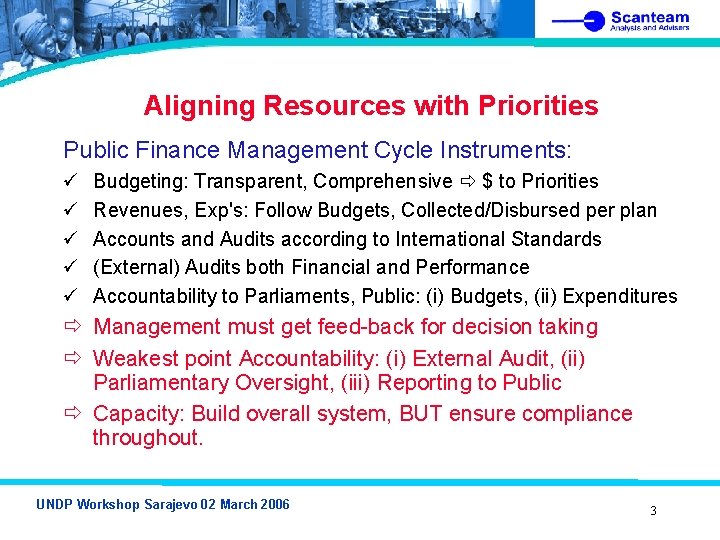 Scanteam
Analysis and Advisers

Aligning Resources with Priorities

Public Finance Management Cycle Instruments:

✓ Budgeting: Transparent, Comprehensive ⇨ $ to Priorities
✓ Revenues, Exp's: Follow Budgets, Collected/Disbursed per plan
✓ Accounts and Audits according to International Standards
✓ (External) Audits both Financial and Performance
✓ Accountability to Parliaments, Public: (i) Budgets, (ii) Expenditures
⇨ Management must get feed-back for decision taking
⇨ Weakest point Accountability: (i) External Audit, (ii) Parliamentary Oversight, (iii) Reporting to Public
⇨ Capacity: Build overall system, BUT ensure compliance throughout.

UNDP Workshop Sarajevo 02 March 2006

3